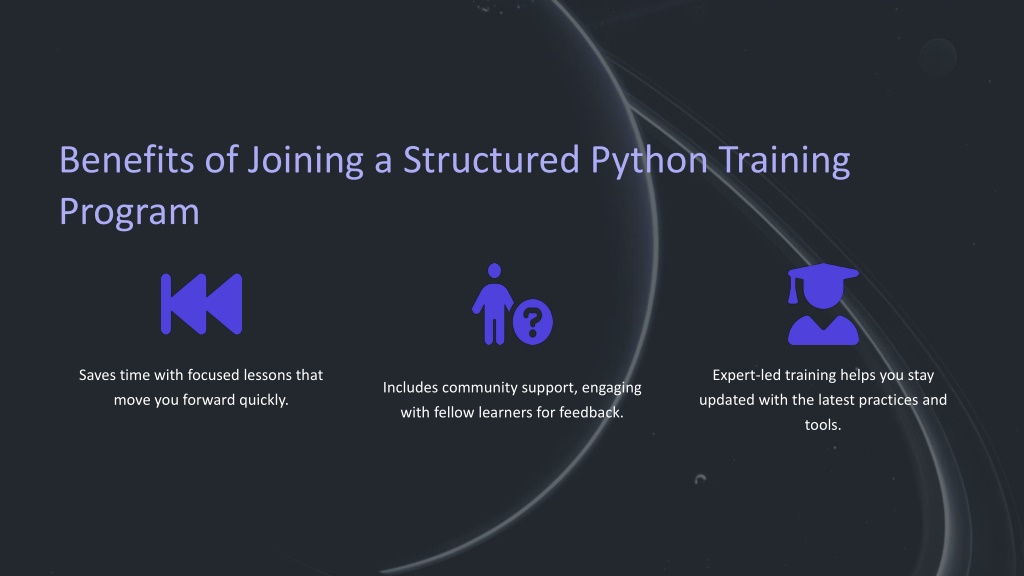 Benefits of Joining a Structured Python Training Program

Saves time with focused lessons that move you forward quickly.

Includes community support, engaging with fellow learners for feedback.

Expert-led training helps you stay updated with the latest practices and tools.